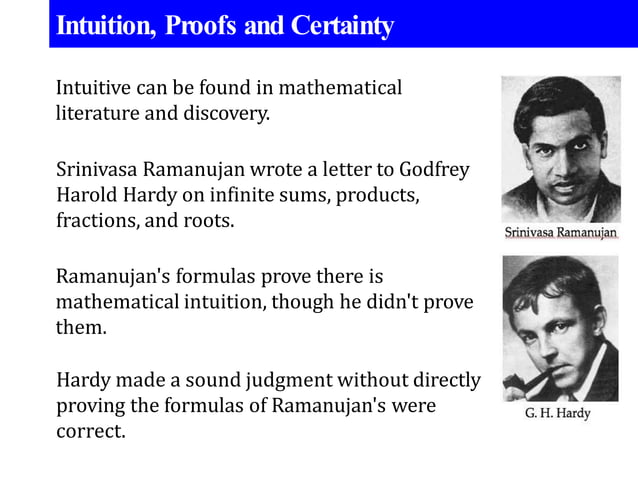 Intuition, Proofs and Certainty

Intuitive can be found in mathematical literature and discovery.

Srinivasa Ramanujan wrote a letter to Godfrey Harold Hardy on infinite sums, products, fractions, and roots.

Ramanujan's formulas prove there is mathematical intuition, though he didn't prove them.

Hardy made a sound judgment without directly proving the formulas of Ramanujan's were correct.

Srinivasa Ramanujan

G. H. Hardy